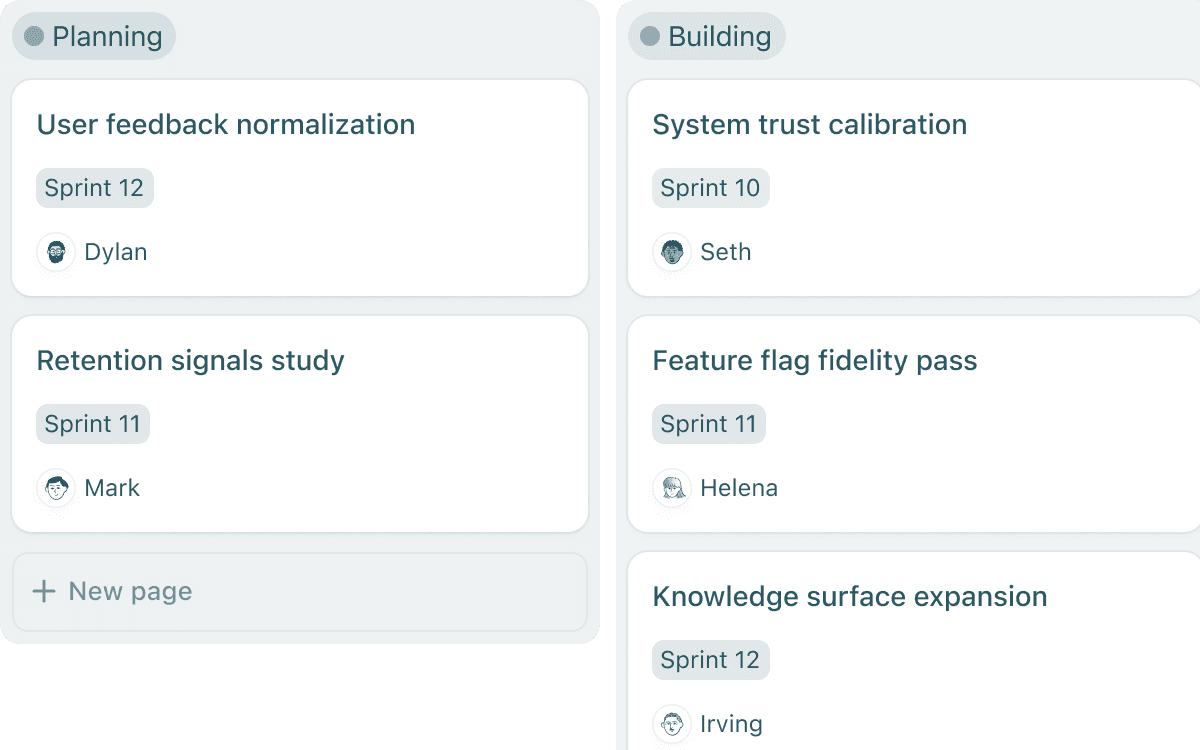 Planning

User feedback normalization

Sprint 12

Dylan

Retention signals study

Sprint 11

Mark

+ New page

Building

System trust calibration

Sprint 10

Seth

Feature flag fidelity pass

Sprint 11

Helena

Knowledge surface expansion

Sprint 12

Irving